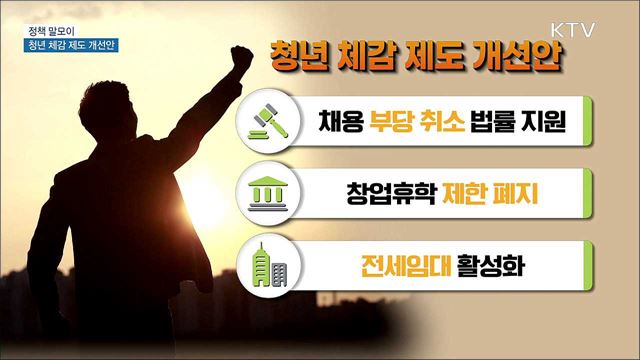 정책 말모이
청년 체감 제도 개선안

KTV

청년 체감 제도 개선안

채용 부당 취소 법률 지원

창업휴학 제한 폐지

전세임대 활성화